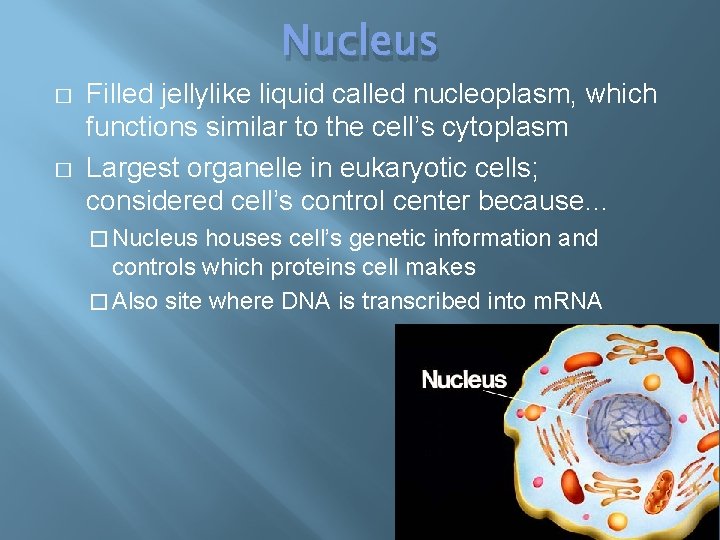 Nucleus

□ Filled jellylike liquid called nucleoplasm, which functions similar to the cell's cytoplasm

□ Largest organelle in eukaryotic cells; considered cell's control center because...

□ Nucleus houses cell's genetic information and controls which proteins cell makes

□ Also site where DNA is transcribed into mRNA

Nucleus